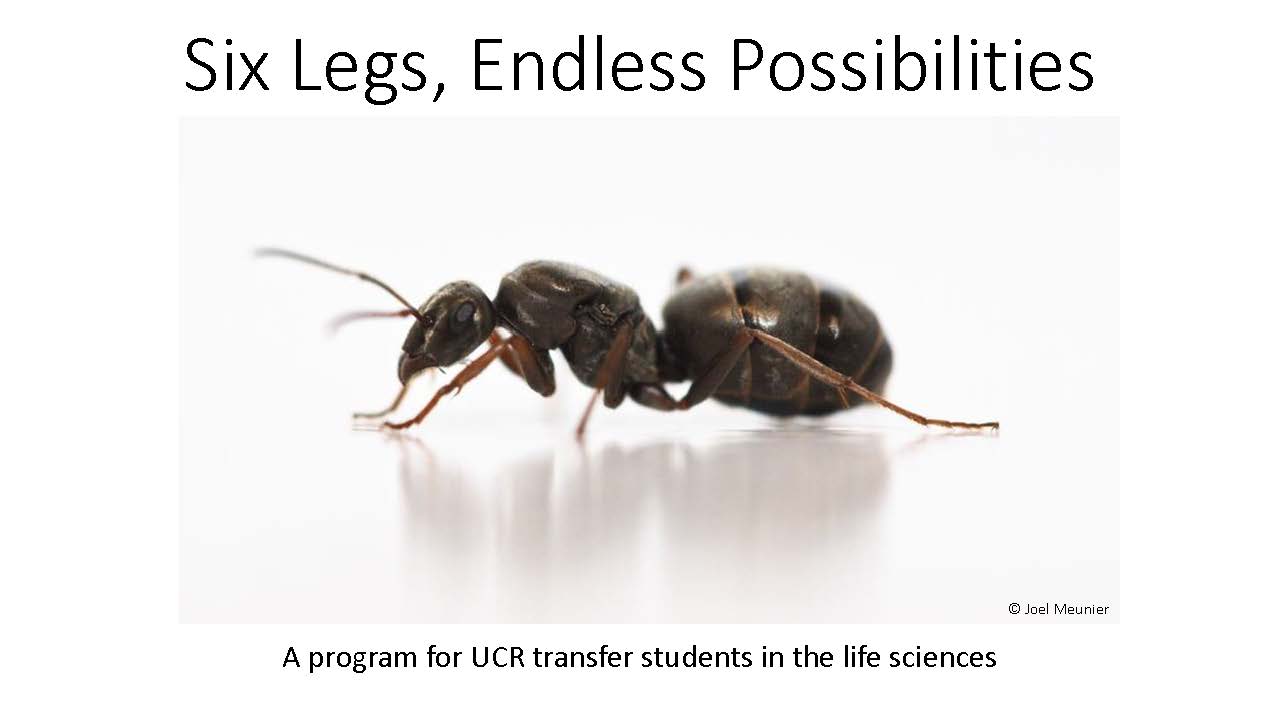 Six Legs, Endless Possibilities

© Joel Meunier

A program for UCR transfer students in the life sciences